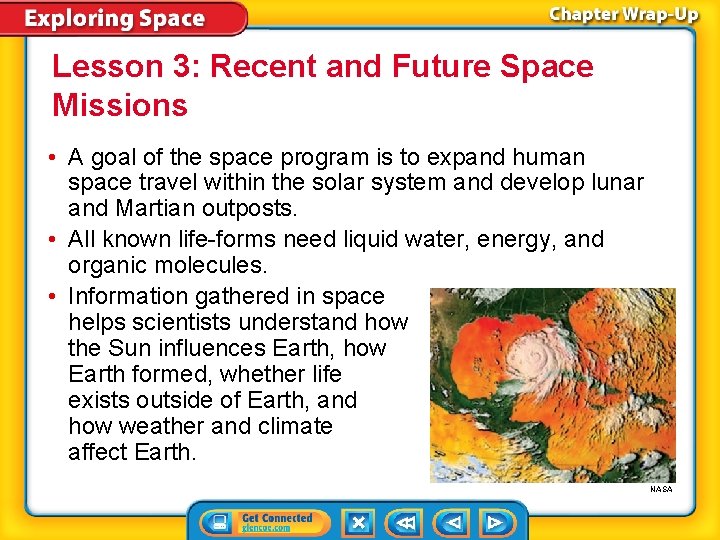 Exploring Space

Chapter Wrap-Up

Lesson 3: Recent and Future Space Missions

• A goal of the space program is to expand human space travel within the solar system and develop lunar and Martian outposts.

• All known life-forms need liquid water, energy, and organic molecules.

• Information gathered in space helps scientists understand how the Sun influences Earth, how Earth formed, whether life exists outside of Earth, and how weather and climate affect Earth.

NASA

Get Connected
glencoe.com